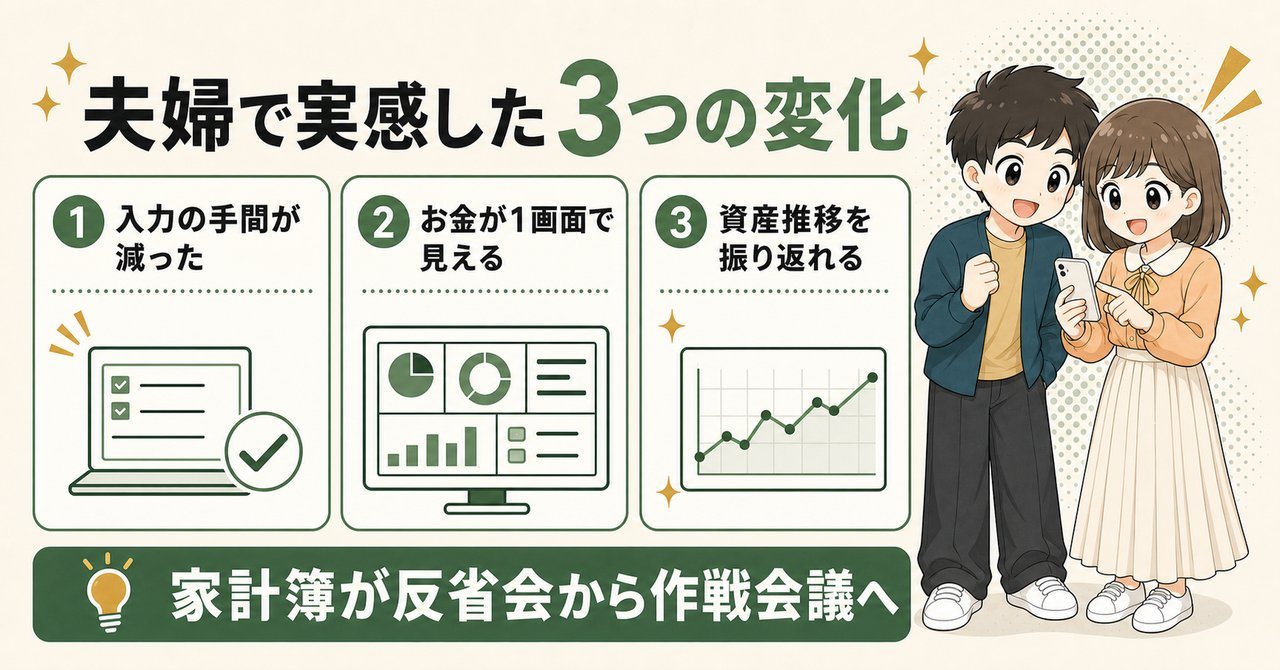 夫婦で実感した3つの変化

1 入力の手間が減った

2 お金が1画面で見える

3 資産推移を振り返れる

家計簿が反省会から作戦会議へ